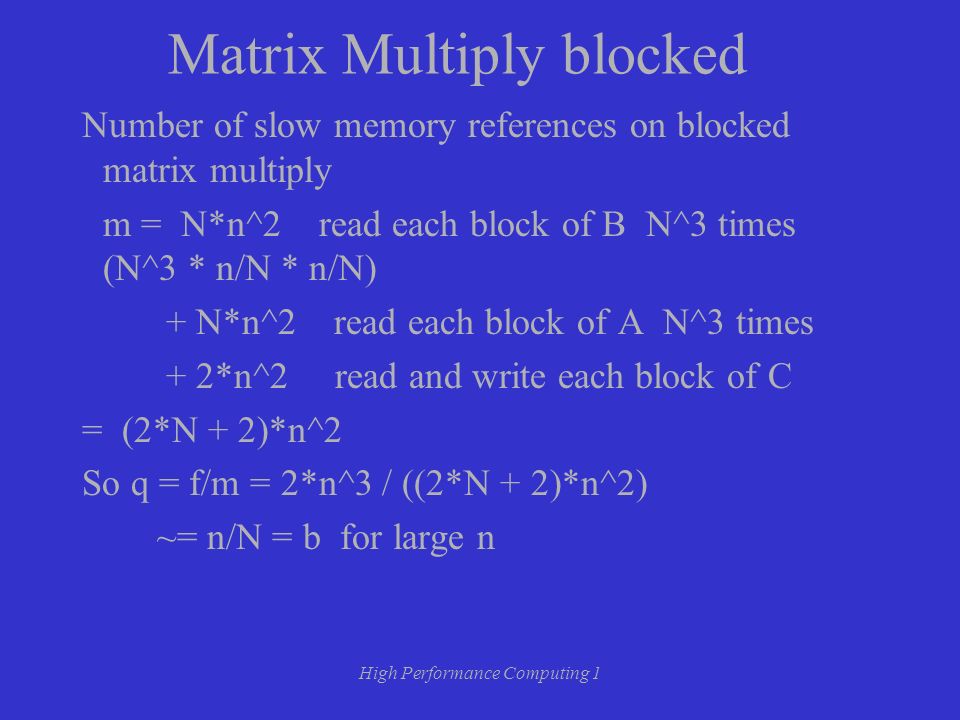 Matrix Multiply blocked

Number of slow memory references on blocked matrix multiply

m = N*n^2 read each block of B N^3 times (N^3 * n/N * n/N)

+ N*n^2 read each block of A N^3 times

+ 2*n^2 read and write each block of C

= (2*N + 2)*n^2

So q = f/m = 2*n^3 / ((2*N + 2)*n^2)

~= n/N = b for large n

High Performance Computing 1